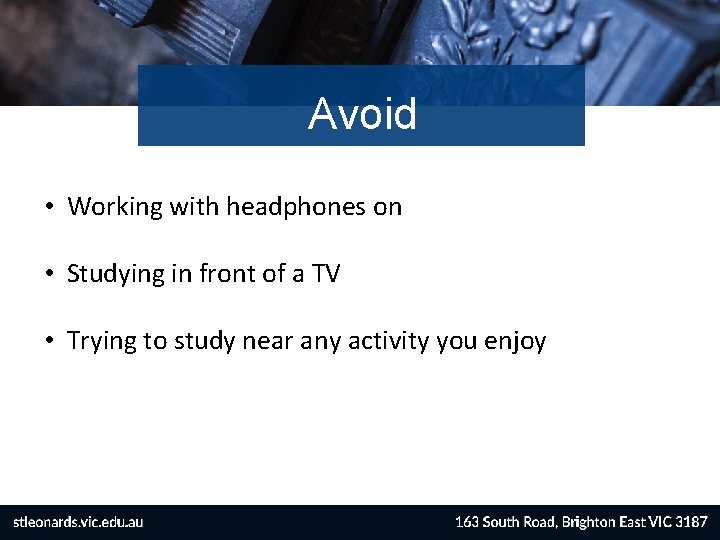 Avoid

• Working with headphones on

• Studying in front of a TV

• Trying to study near any activity you enjoy

stleonards.vic.edu.au

163 South Road, Brighton East VIC 3187